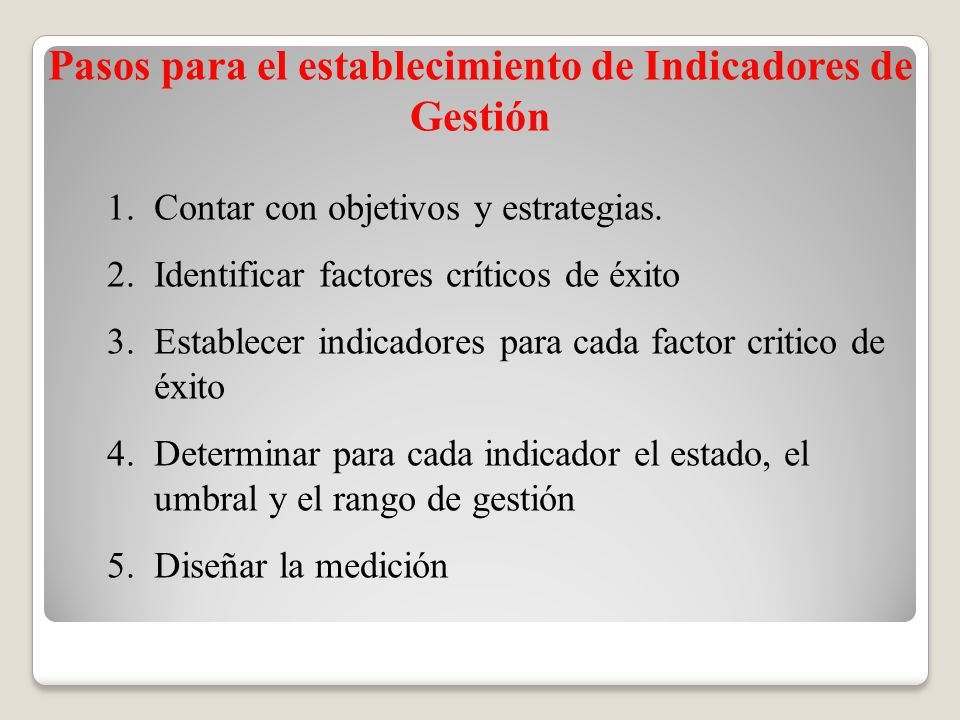 Pasos para el establecimiento de Indicadores de Gestión

1. Contar con objetivos y estrategias.
2. Identificar factores críticos de éxito
3. Establecer indicadores para cada factor critico de éxito
4. Determinar para cada indicador el estado, el umbral y el rango de gestión
5. Diseñar la medición